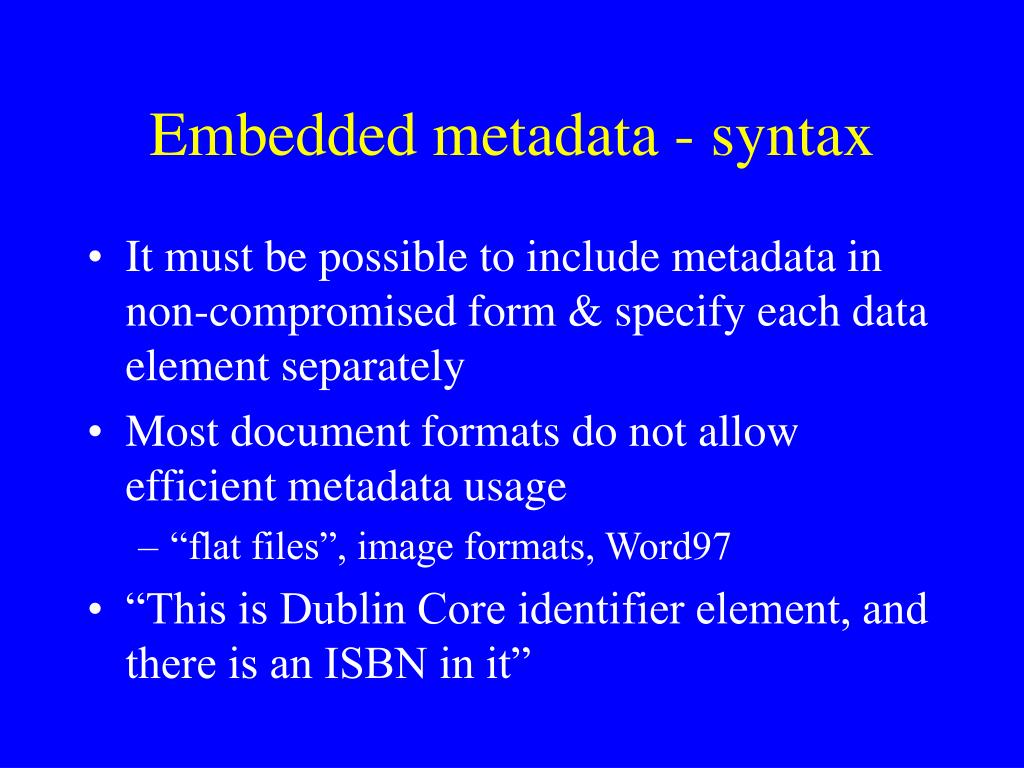 Embedded metadata - syntax

• It must be possible to include metadata in non-compromised form & specify each data element separately

• Most document formats do not allow efficient metadata usage

– “flat files”, image formats, Word97

• “This is Dublin Core identifier element, and there is an ISBN in it”